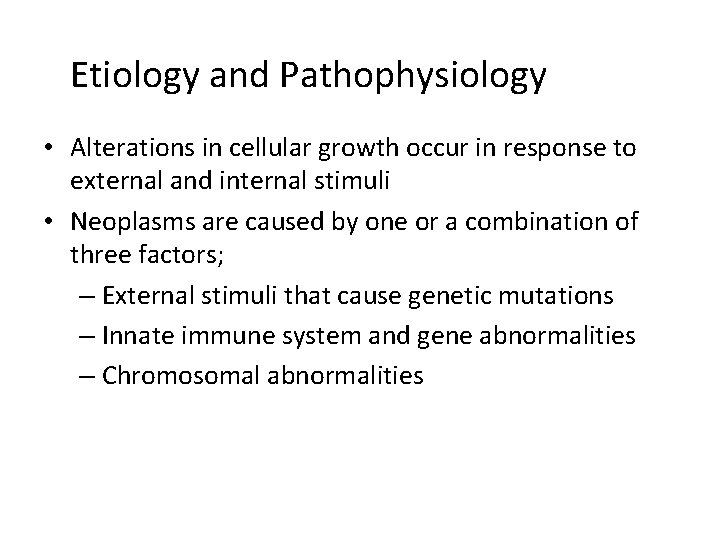 Etiology and Pathophysiology

• Alterations in cellular growth occur in response to external and internal stimuli

• Neoplasms are caused by one or a combination of three factors;

– External stimuli that cause genetic mutations

– Innate immune system and gene abnormalities

– Chromosomal abnormalities